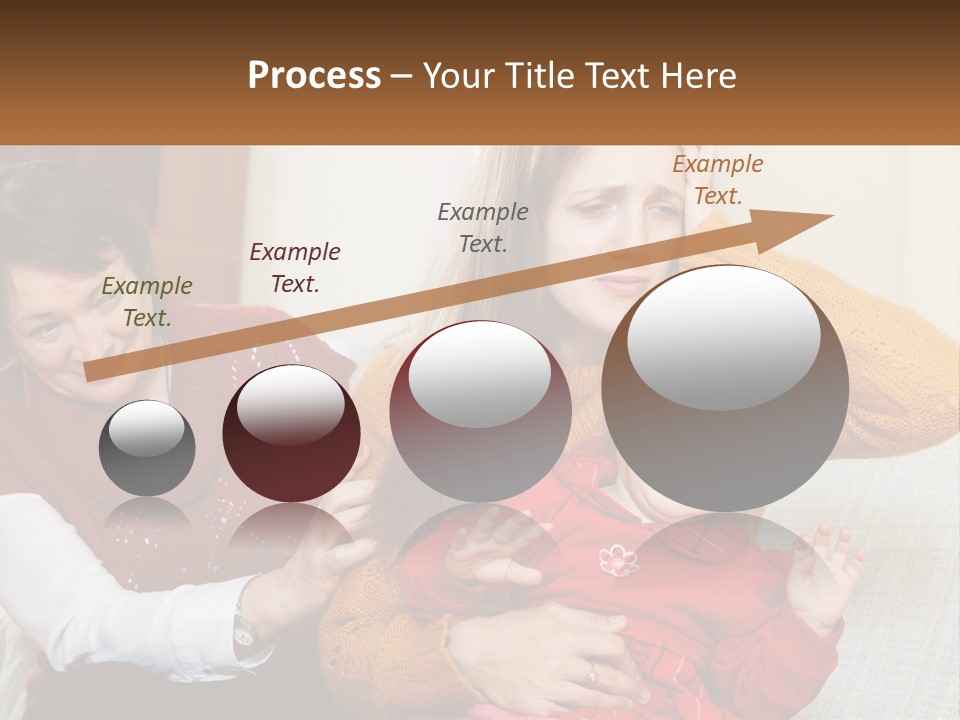 Process – Your Title Text Here

Example Text.

Example Text.

Example Text.

Example Text.